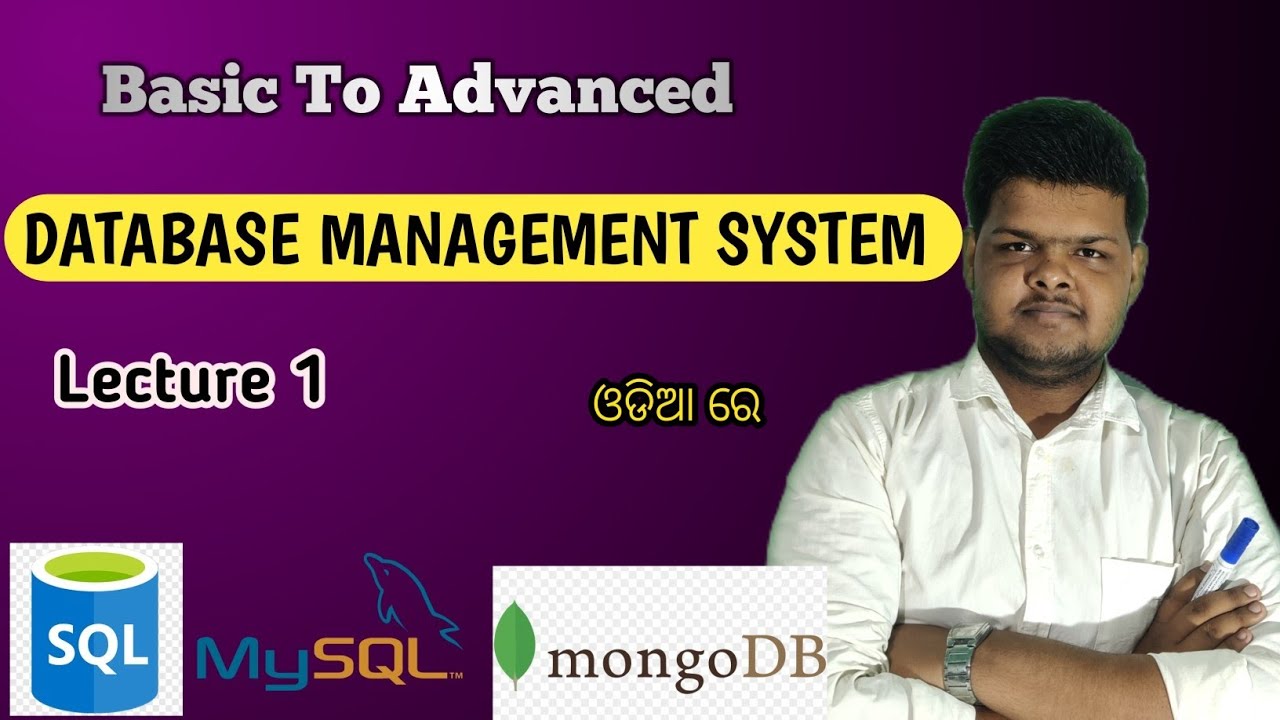 Basic To Advanced

DATABASE MANAGEMENT SYSTEM

Lecture 1

ଓଡିଆ ରେ

SQL

MySQL™

mongoDB